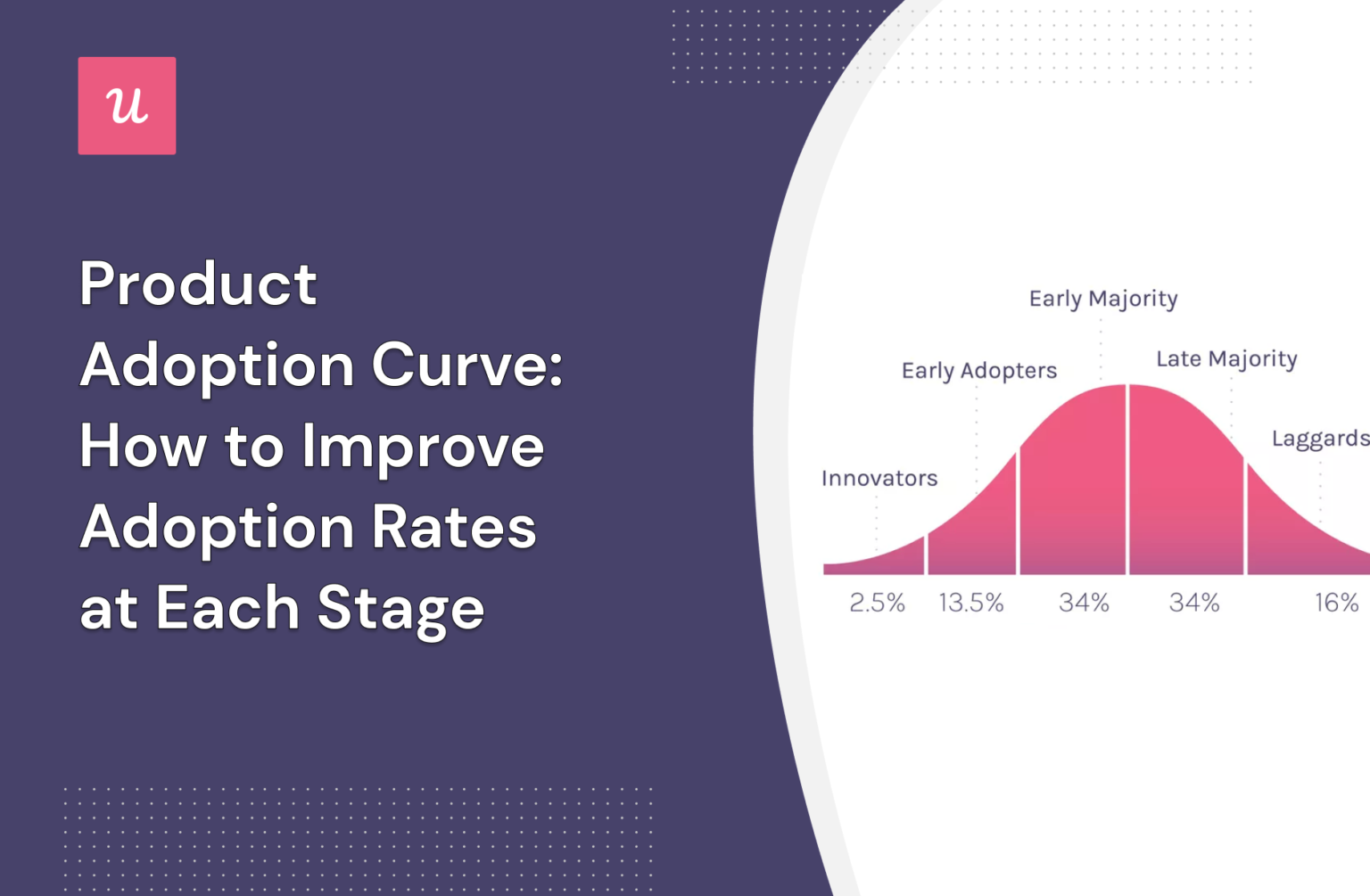 u

Product Adoption Curve: How to Improve Adoption Rates at Each Stage

Early Majority
Early Adopters
Late Majority
Laggards
Innovators

2.5%
13.5%
34%
34%
16%